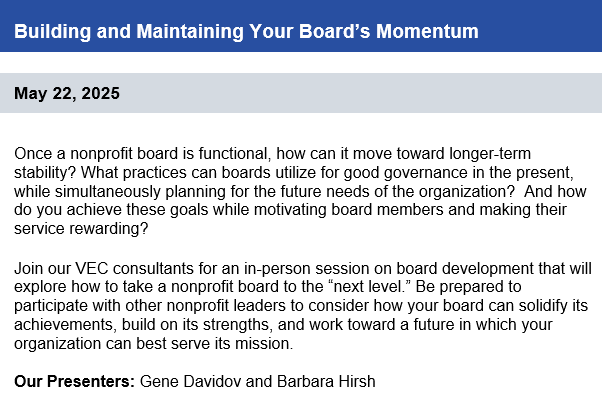 Building and Maintaining Your Board’s Momentum

May 22, 2025

Once a nonprofit board is functional, how can it move toward longer-term stability? What practices can boards utilize for good governance in the present, while simultaneously planning for the future needs of the organization? And how do you achieve these goals while motivating board members and making their service rewarding?

Join our VEC consultants for an in-person session on board development that will explore how to take a nonprofit board to the “next level.” Be prepared to participate with other nonprofit leaders to consider how your board can solidify its achievements, build on its strengths, and work toward a future in which your organization can best serve its mission.

Our Presenters: Gene Davidov and Barbara Hirsh